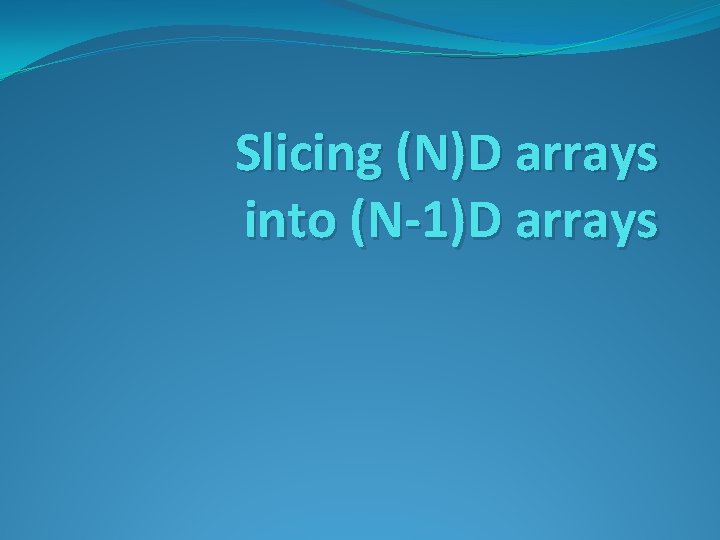 Slicing (N)D arrays into (N-1)D arrays